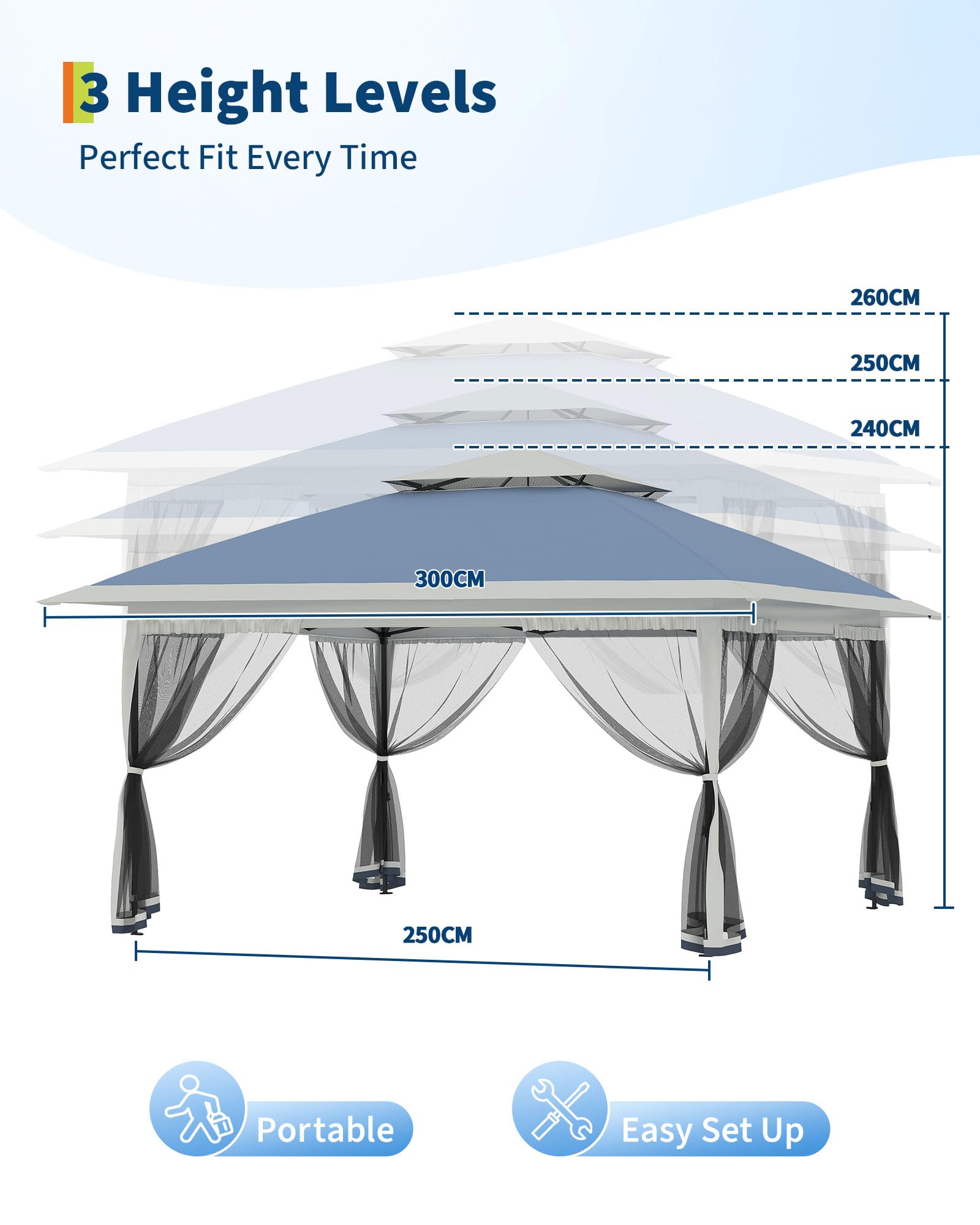 3 Height Levels

Perfect Fit Every Time

260CM

250CM

240CM

300CM

250CM

Portable

Easy Set Up